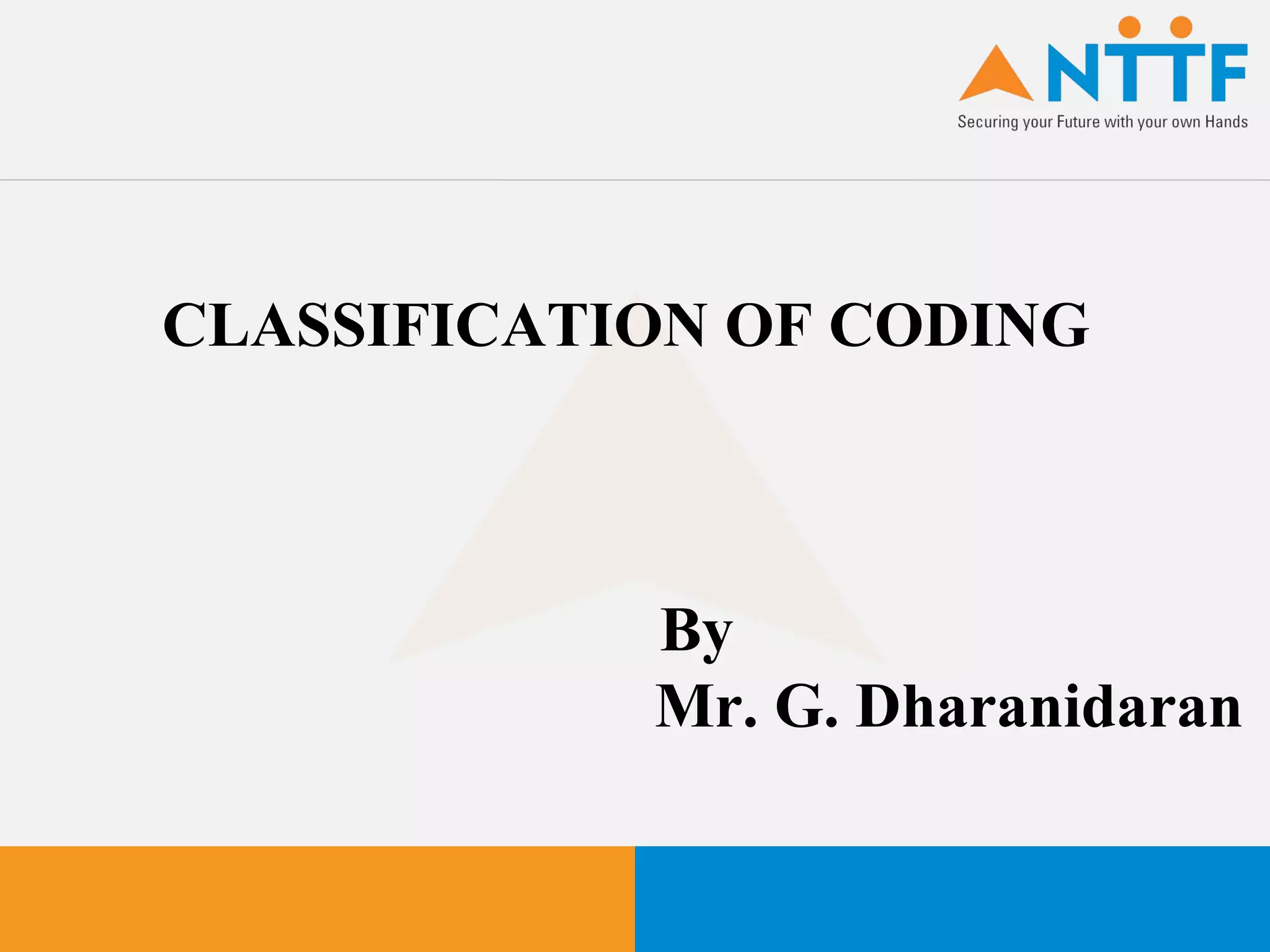 NTTF
Securing your Future with your own Hands

CLASSIFICATION OF CODING

By
Mr. G. Dharanidaran